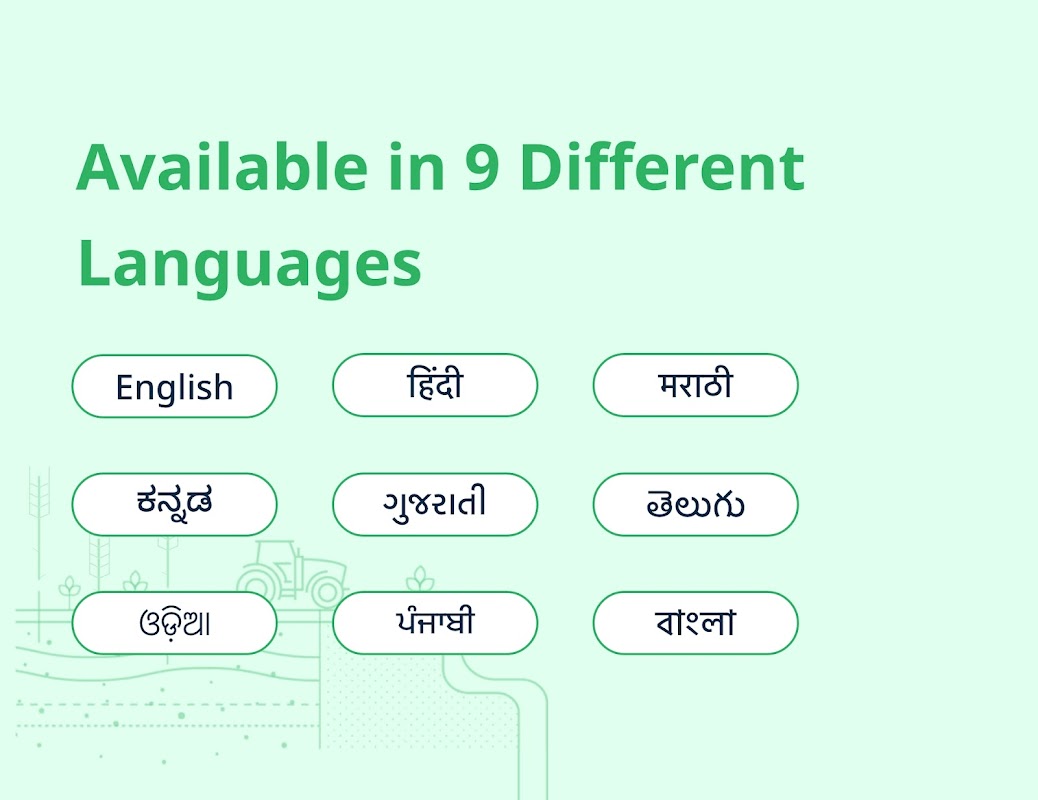 Available in 9 Different Languages

English हिंदी मराठी

ಕನ್ನಡ ગુજરાતી తెలుగు

ଓଡ଼ିଆ ਪੰਜਾਬੀ বাংলা